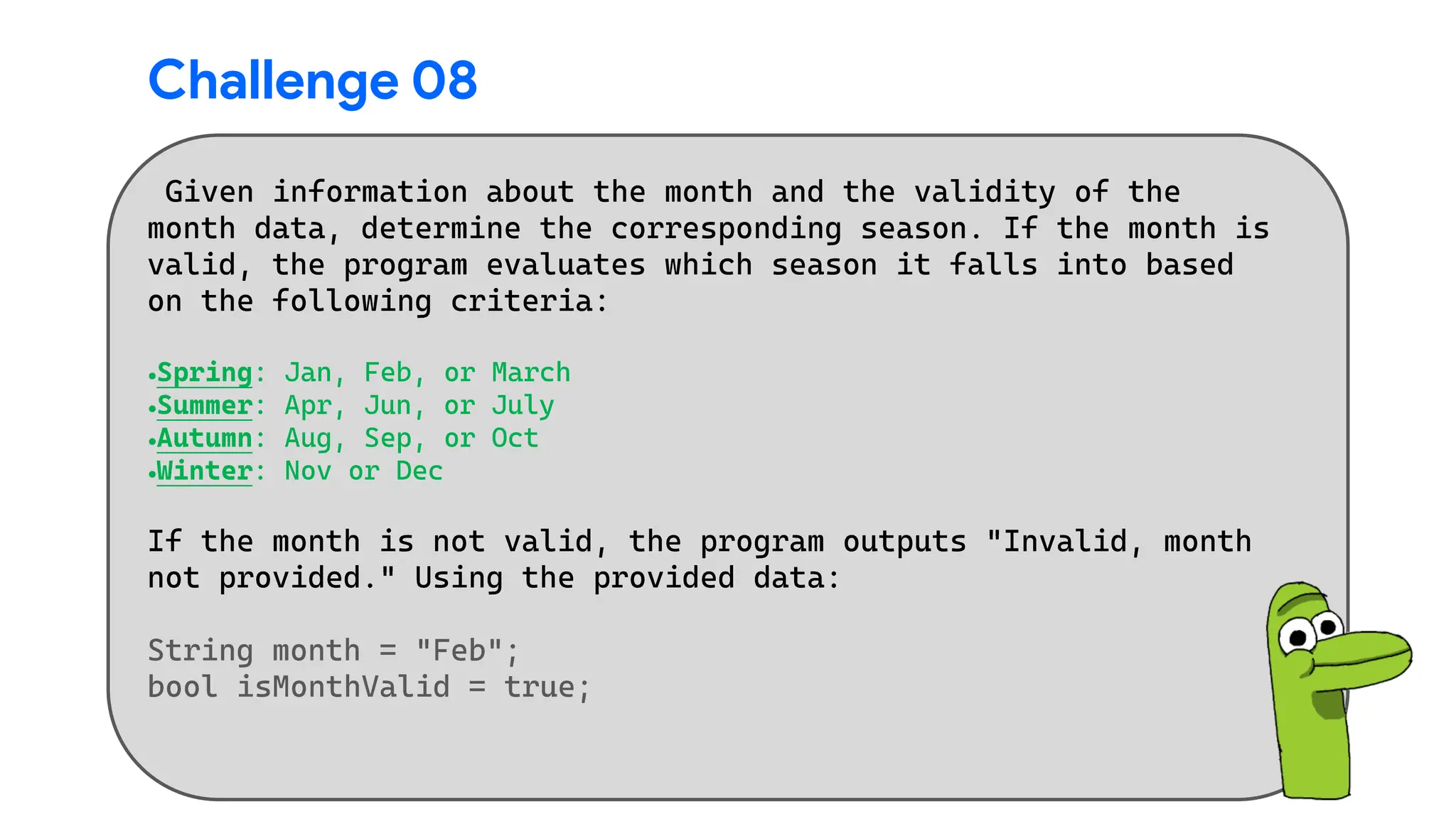 Challenge 08

Given information about the month and the validity of the month data, determine the corresponding season. If the month is valid, the program evaluates which season it falls into based on the following criteria:

•Spring: Jan, Feb, or March
•Summer: Apr, Jun, or July
•Autumn: Aug, Sep, or Oct
•Winter: Nov or Dec

If the month is not valid, the program outputs "Invalid, month not provided." Using the provided data:

String month = "Feb";
bool isMonthValid = true;